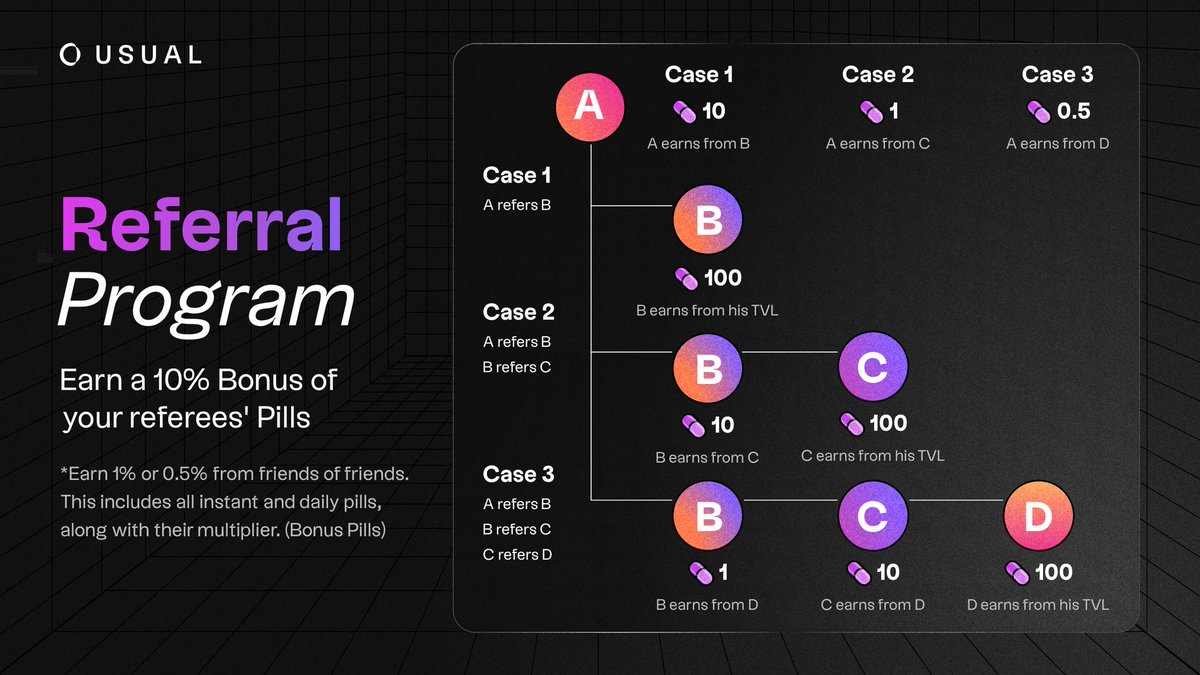 USUAL

Referral Program

Earn a 10% Bonus of your referees' Pills

*Earn 1% or 0.5% from friends of friends. This includes all instant and daily pills, along with their multiplier. (Bonus Pills)

A

Case 1
10
A earns from B

Case 2
1
A earns from C

Case 3
0.5
A earns from D

Case 1
A refers B

B
100
B earns from his TVL

Case 2
A refers B
B refers C

B
10
B earns from C

C
100
C earns from his TVL

Case 3
A refers B
B refers C
C refers D

B
1
B earns from D

C
10
C earns from D

D
100
D earns from his TVL